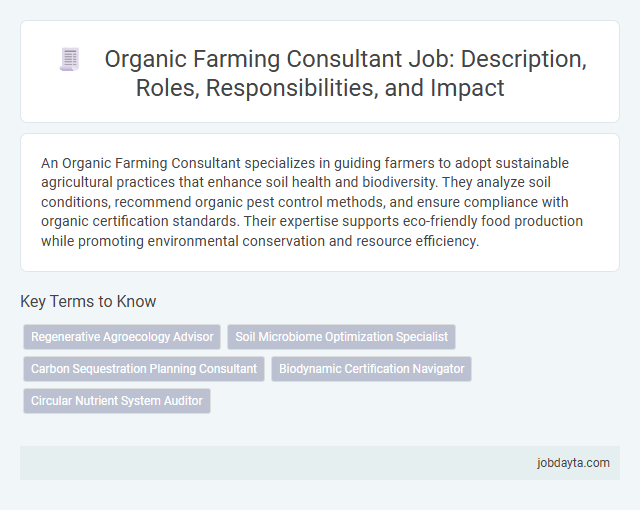 Organic Farming Consultant Job: Description, Roles, Responsibilities, and Impact

An Organic Farming Consultant specializes in guiding farmers to adopt sustainable agricultural practices that enhance soil health and biodiversity. They analyze soil conditions, recommend organic pest control methods, and ensure compliance with organic certification standards. Their expertise supports eco-friendly food production while promoting environmental conservation and resource efficiency.

Key Terms to Know

Regenerative Agroecology Advisor
Soil Microbiome Optimization Specialist
Carbon Sequestration Planning Consultant
Biodynamic Certification Navigator
Circular Nutrient System Auditor

jobdayta.com